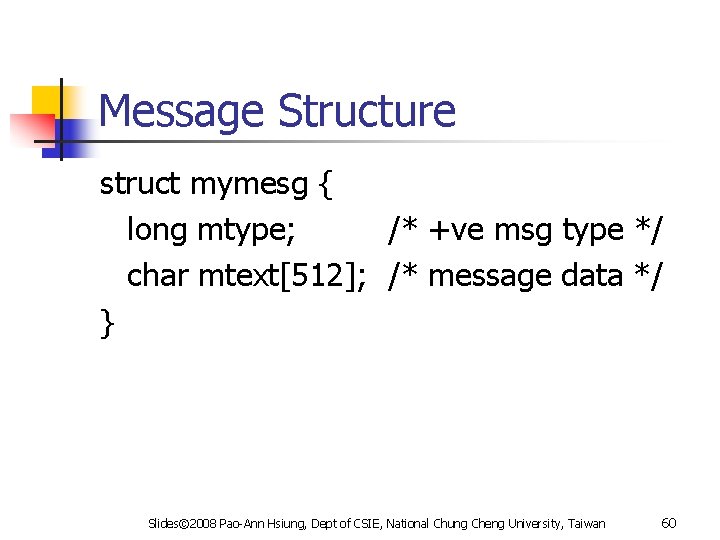 Message Structure

struct mymesg {
long mtype; /* +ve msg type */
char mtext[512]; /* message data */
}

Slides©2008 Pao-Ann Hsiung, Dept of CSIE, National Chung Cheng University, Taiwan 60